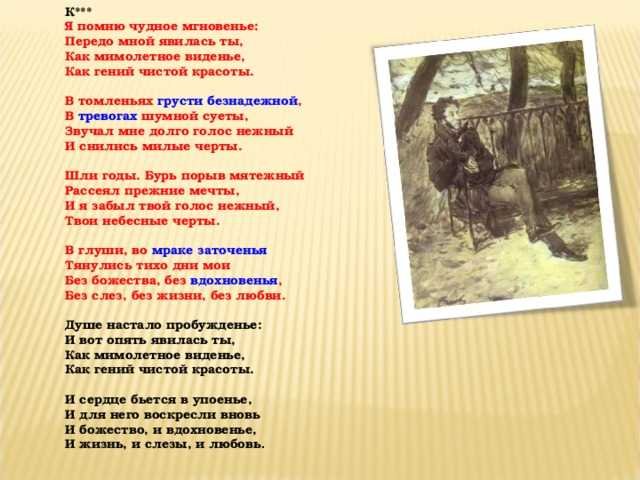 К***
Я помню чудное мгновенье:
Передо мной явилась ты,
Как мимолетное виденье,
Как гений чистой красоты.

В томленьях грусти безнадежной,
В тревогах шумной суеты,
Звучал мне долго голос нежный
И снились милые черты.

Шли годы. Бурь порыв мятежный
Рассеял прежние мечты,
И я забыл твой голос нежный,
Твои небесные черты.

В глуши, во мраке заточенья
Тянулись тихо дни мои
Без божества, без вдохновенья,
Без слез, без жизни, без любви.

Душе настало пробужденье:
И вот опять явилась ты,
Как мимолетное виденье,
Как гений чистой красоты.

И сердце бьется в упоенье,
И для него воскресли вновь
И божество, и вдохновенье,
И жизнь, и слезы, и любовь.